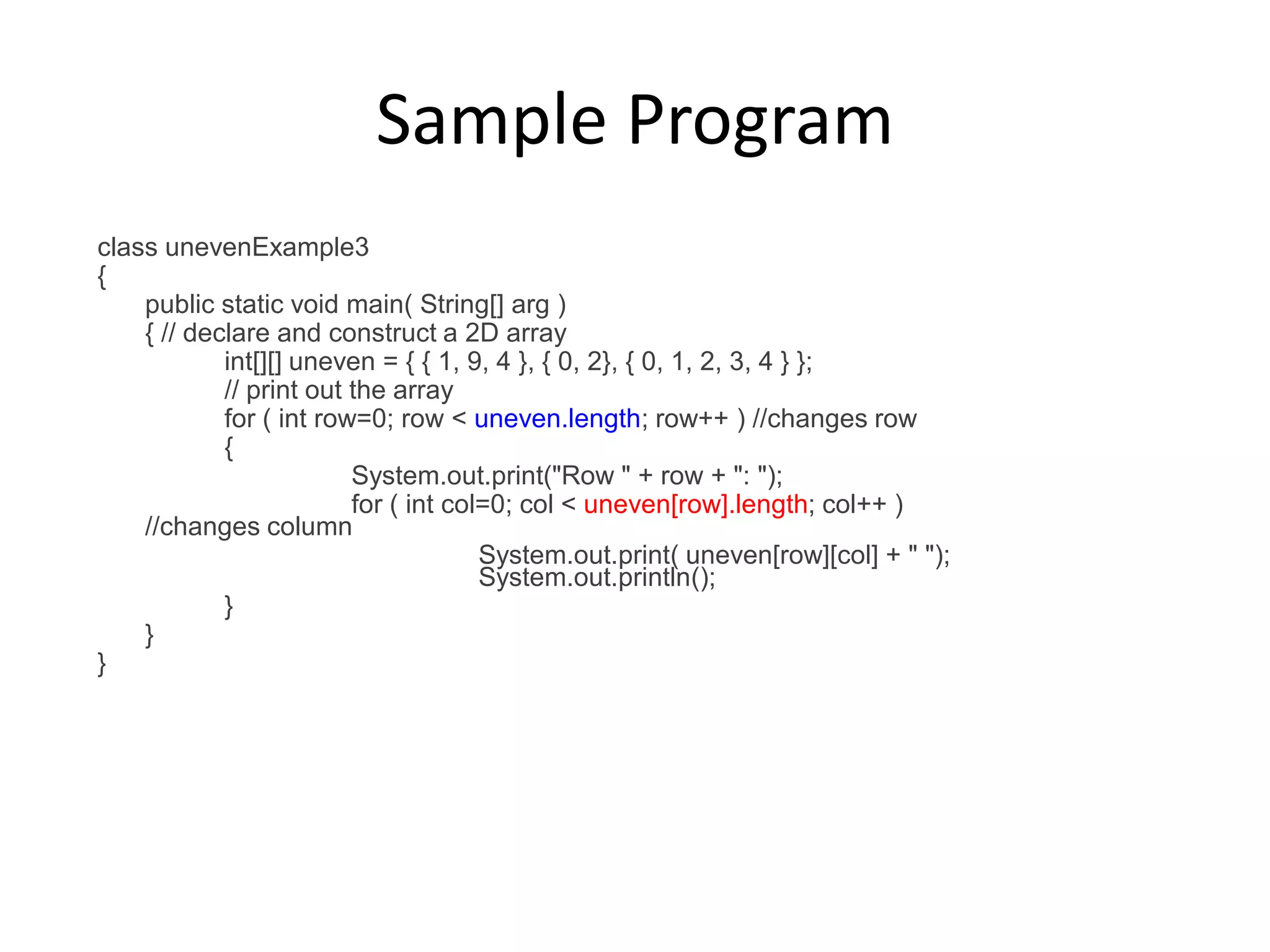 Sample Program

class unevenExample3
{
public static void main( String[] arg )
{ // declare and construct a 2D array
int[][] uneven = { { 1, 9, 4 }, { 0, 2}, { 0, 1, 2, 3, 4 } };
// print out the array
for ( int row=0; row < uneven.length; row++ ) //changes row
{
System.out.print("Row " + row + ": ");
for ( int col=0; col < uneven[row].length; col++ )
//changes column
System.out.print( uneven[row][col] + " ");
System.out.println();
}
}
}